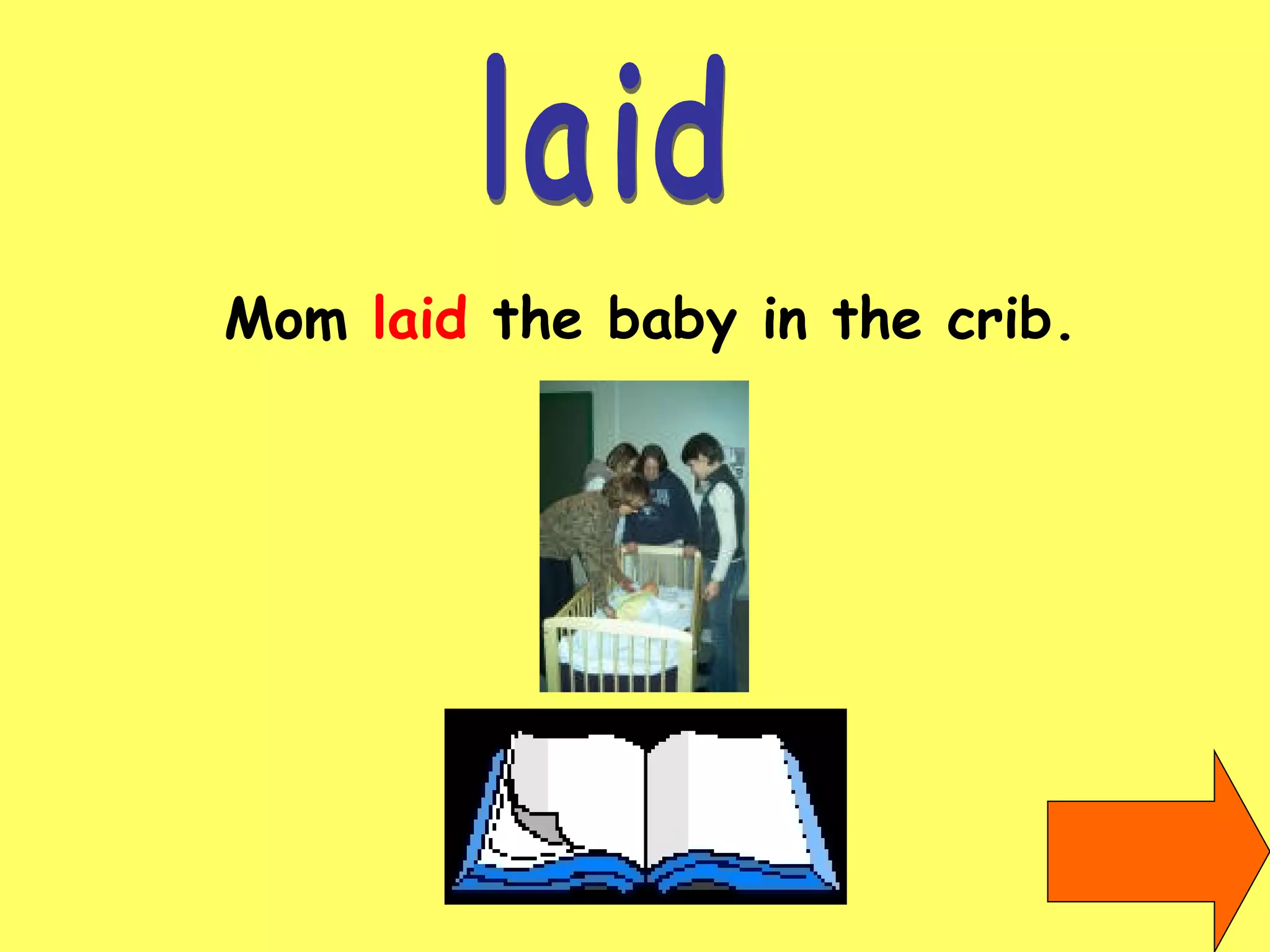 laid

Mom laid the baby in the crib.